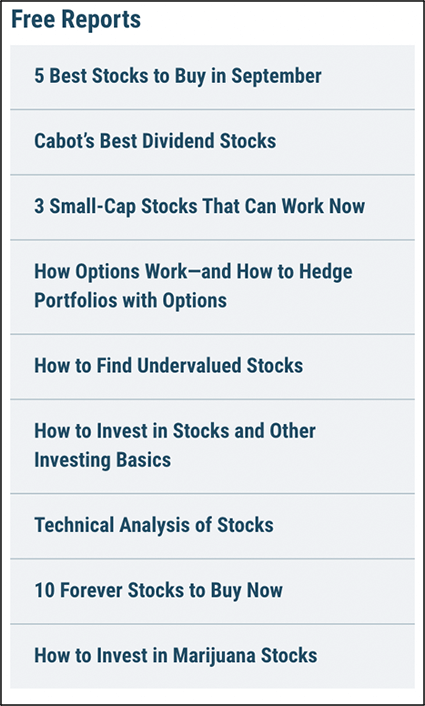 Free Reports

5 Best Stocks to Buy in September

Cabot's Best Dividend Stocks

3 Small-Cap Stocks That Can Work Now

How Options Work—and How to Hedge Portfolios with Options

How to Find Undervalued Stocks

How to Invest in Stocks and Other Investing Basics

Technical Analysis of Stocks

10 Forever Stocks to Buy Now

How to Invest in Marijuana Stocks